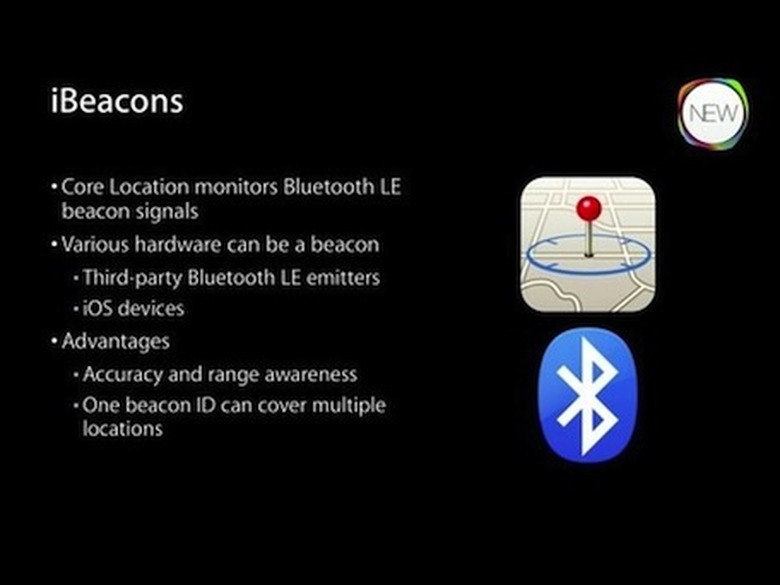 iBeacons

NEW

• Core Location monitors Bluetooth LE beacon signals
• Various hardware can be a beacon
 • Third-party Bluetooth LE emitters
 • iOS devices
• Advantages
 • Accuracy and range awareness
 • One beacon ID can cover multiple locations